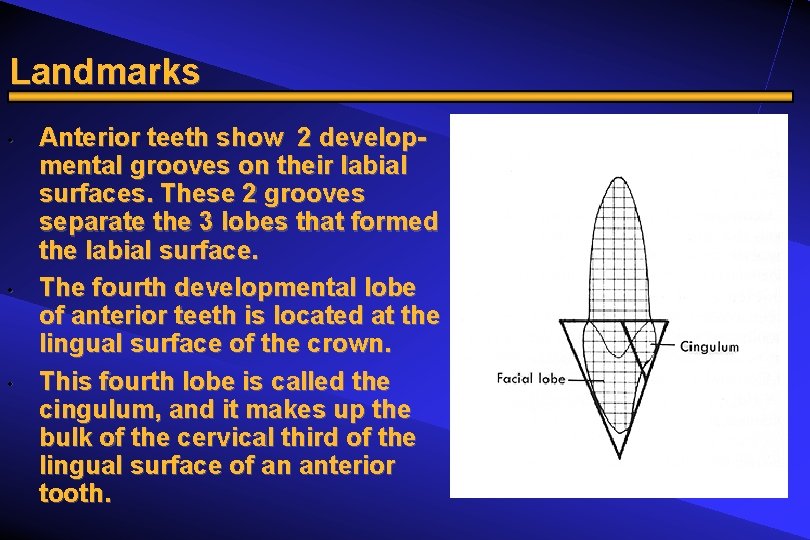 Landmarks

Anterior teeth show 2 developmental grooves on their labial surfaces. These 2 grooves separate the 3 lobes that formed the labial surface.

The fourth developmental lobe of anterior teeth is located at the lingual surface of the crown.

This fourth lobe is called the cingulum, and it makes up the bulk of the cervical third of the lingual surface of an anterior tooth.

Cingulum

Facial lobe